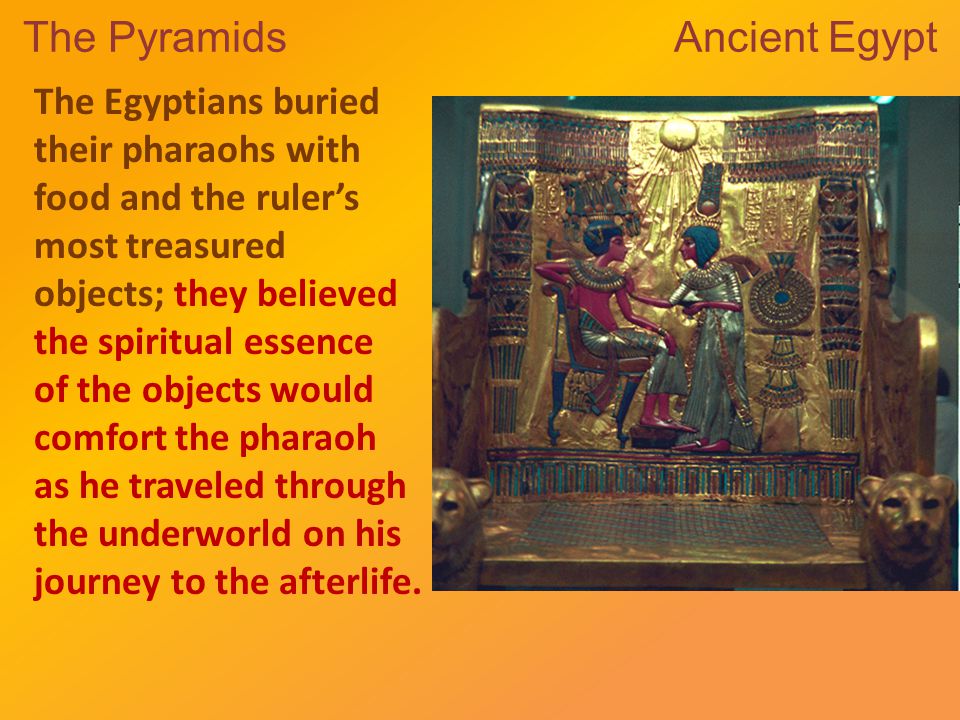 The Pyramids

Ancient Egypt

The Egyptians buried their pharaohs with food and the ruler's most treasured objects; they believed the spiritual essence of the objects would comfort the pharaoh as he traveled through the underworld on his journey to the afterlife.